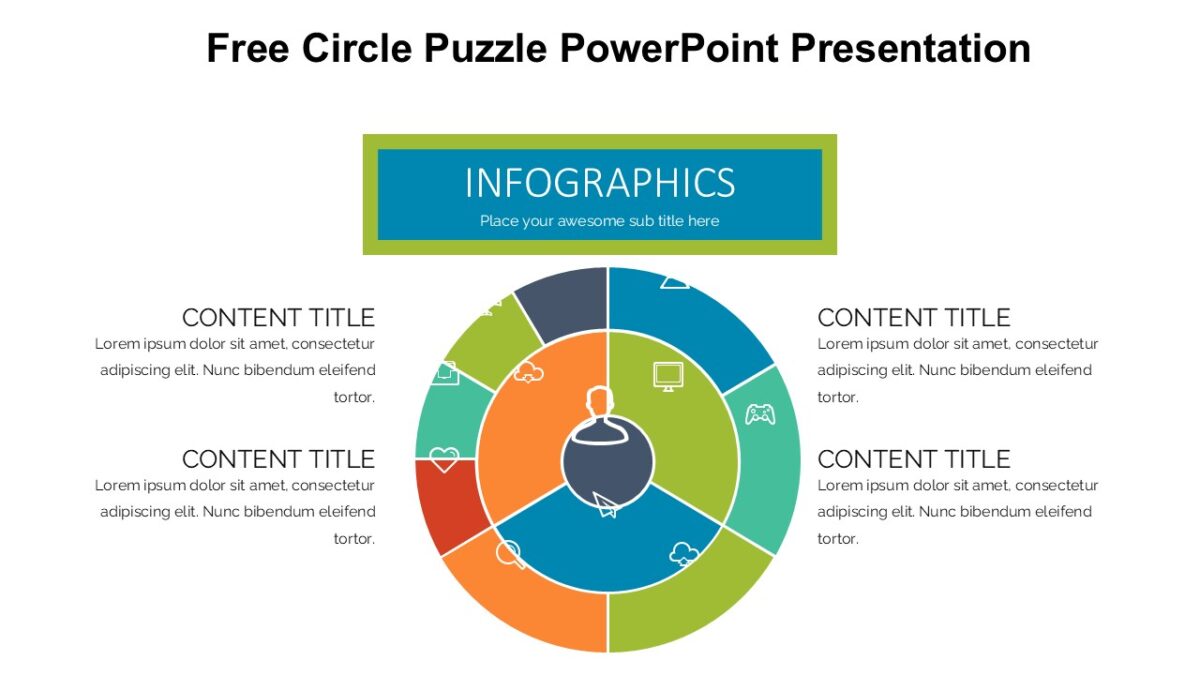 Free Circle Puzzle PowerPoint Presentation

INFOGRAPHICS

Place your awesome sub title here

CONTENT TITLE

Lorem ipsum dolor sit amet, consectetur adipiscing elit. Nunc bibendum eleifend tortor.

CONTENT TITLE

Lorem ipsum dolor sit amet, consectetur adipiscing elit. Nunc bibendum eleifend tortor.

CONTENT TITLE

Lorem ipsum dolor sit amet, consectetur adipiscing elit. Nunc bibendum eleifend tortor.

CONTENT TITLE

Lorem ipsum dolor sit amet, consectetur adipiscing elit. Nunc bibendum eleifend tortor.